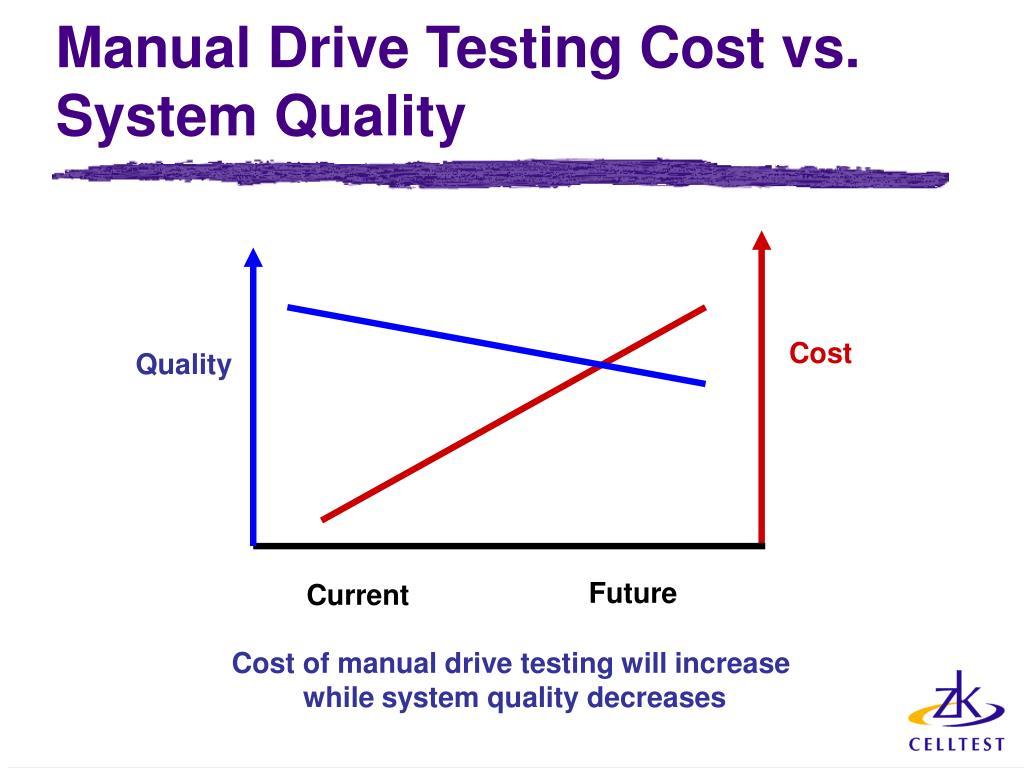 Manual Drive Testing Cost vs. System Quality

Quality

Cost

Current

Future

Cost of manual drive testing will increase while system quality decreases

ZK
CELLTEST